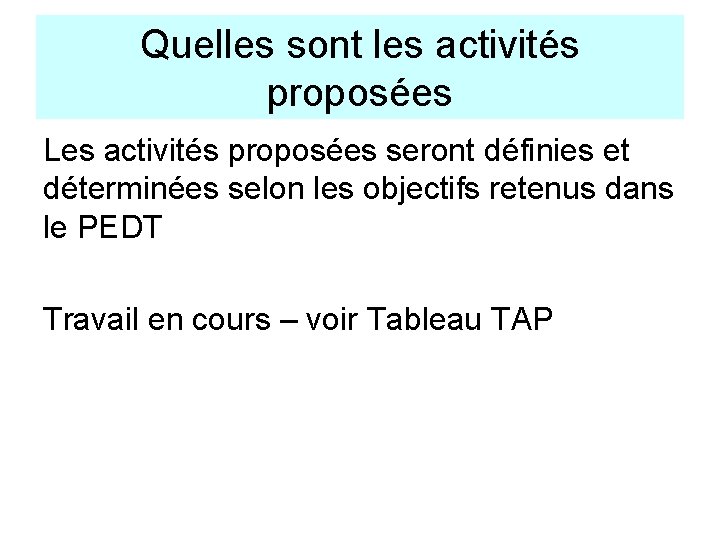 Quelles sont les activités proposées

Les activités proposées seront définies et déterminées selon les objectifs retenus dans le PEDT

Travail en cours – voir Tableau TAP